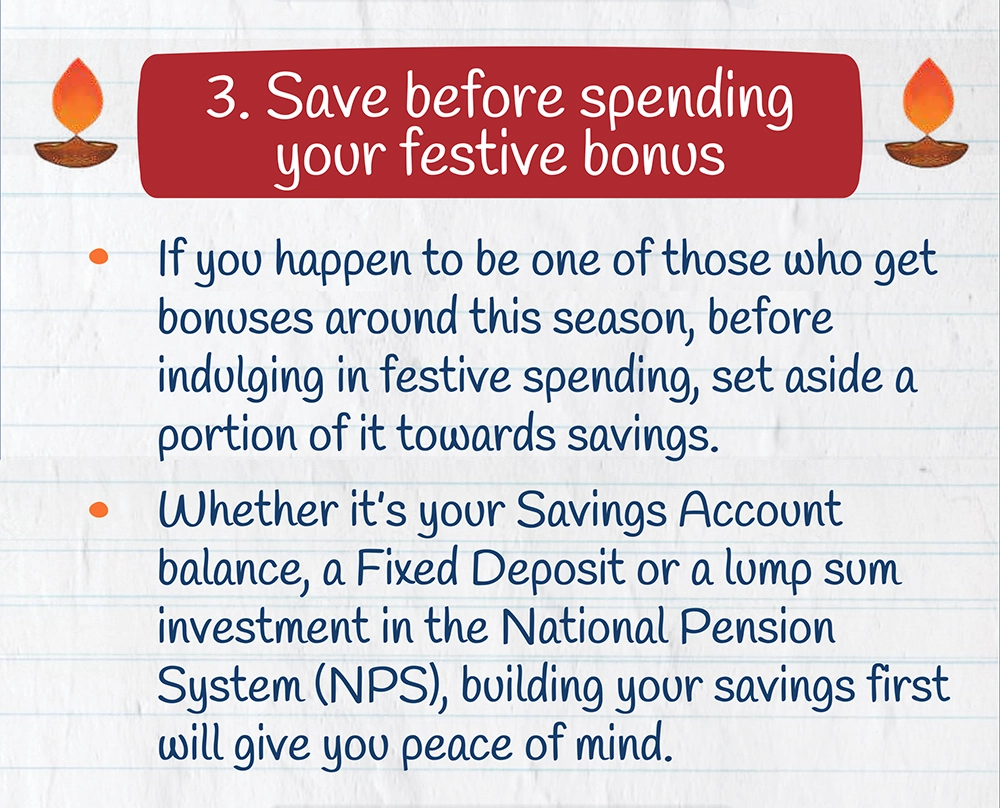 3. Save before spending your festive bonus

• If you happen to be one of those who get bonuses around this season, before indulging in festive spending, set aside a portion of it towards savings.

• Whether it's your Savings Account balance, a Fixed Deposit or a lump sum investment in the National Pension System (NPS), building your savings first will give you peace of mind.